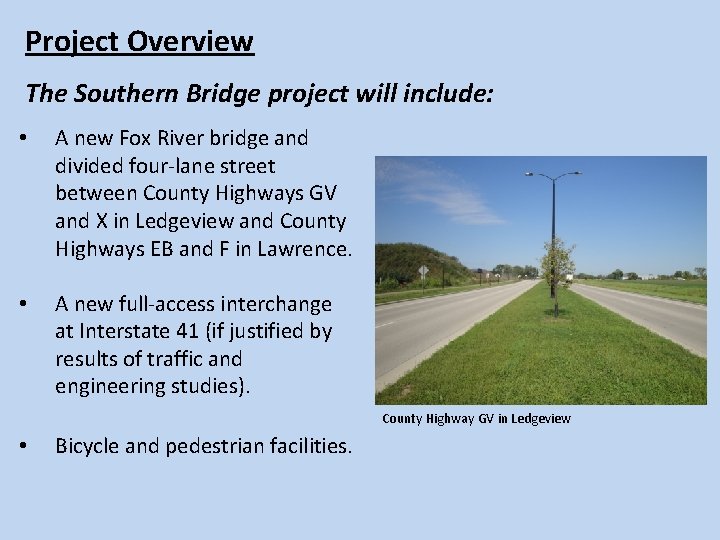 Project Overview

The Southern Bridge project will include:

• A new Fox River bridge and divided four-lane street between County Highways GV and X in Ledgeview and County Highways EB and F in Lawrence.

• A new full-access interchange at Interstate 41 (if justified by results of traffic and engineering studies).

• Bicycle and pedestrian facilities.

County Highway GV in Ledgeview